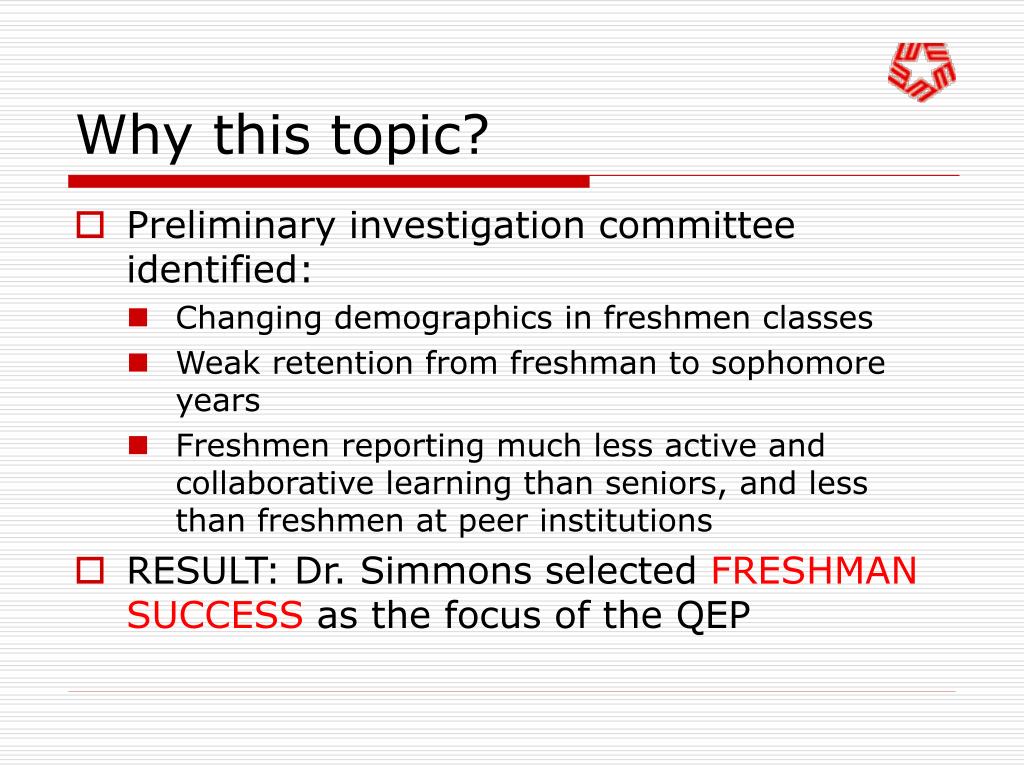 Why this topic?

Preliminary investigation committee identified:

Changing demographics in freshmen classes

Weak retention from freshman to sophomore years

Freshmen reporting much less active and collaborative learning than seniors, and less than freshmen at peer institutions

RESULT: Dr. Simmons selected FRESHMAN SUCCESS as the focus of the QEP